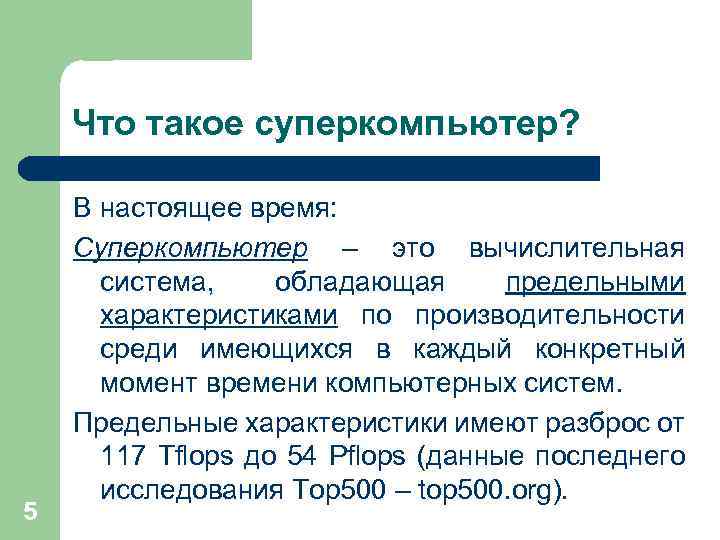 Что такое суперкомпьютер?

В настоящее время:

Суперкомпьютер – это вычислительная система, обладающая предельными характеристиками по производительности среди имеющихся в каждый конкретный момент времени компьютерных систем.

Предельные характеристики имеют разброс от 117 Tflops до 54 Pflops (данные последнего исследования Top500 – top500.org).

5